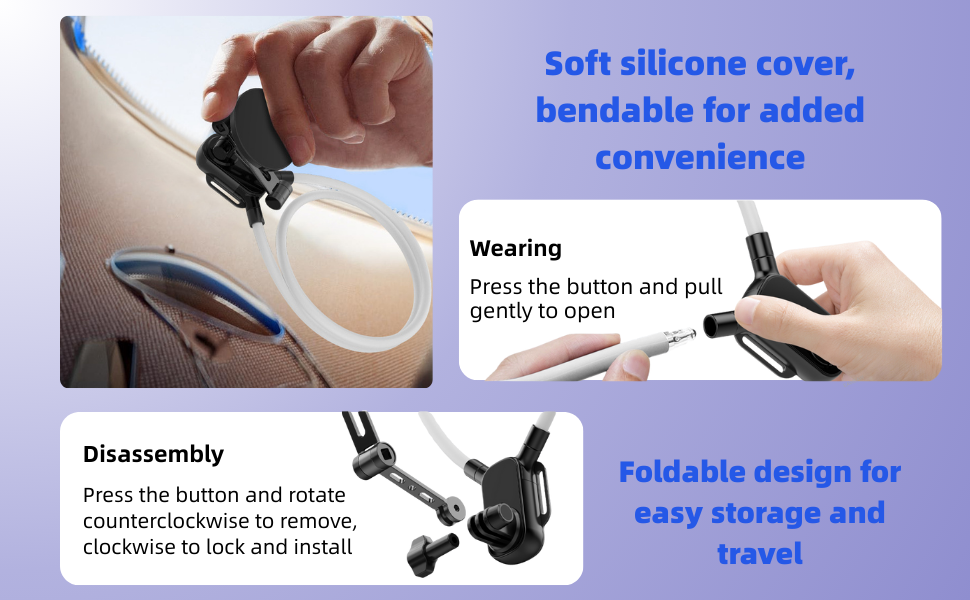 Soft silicone cover, bendable for added convenience

Wearing

Press the button and pull gently to open

Disassembly

Press the button and rotate counterclockwise to remove, clockwise to lock and install

Foldable design for easy storage and travel